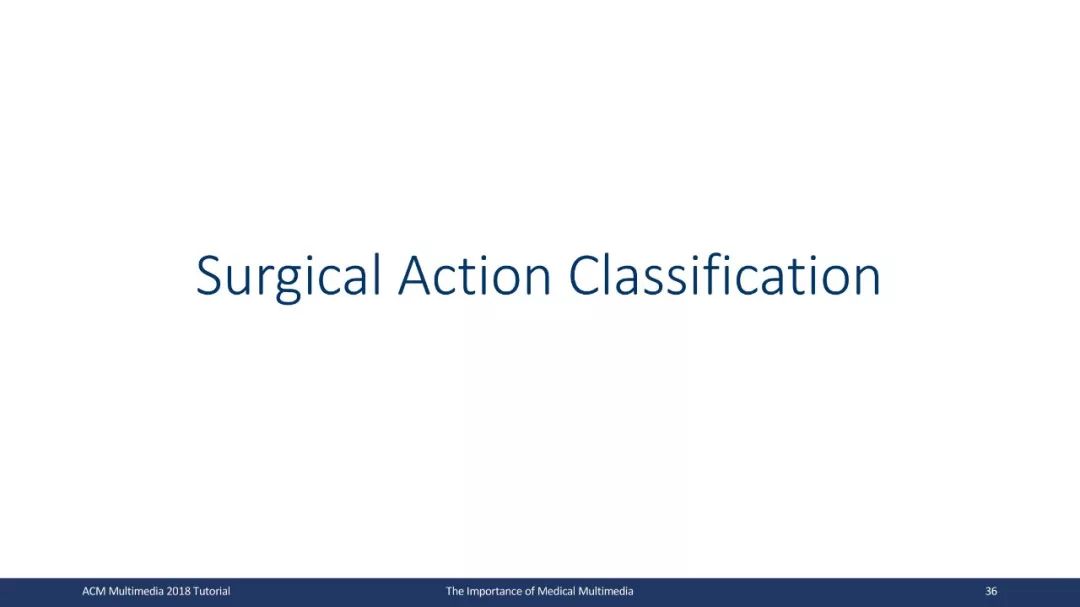 Surgical Action Classification

ACM Multimedia 2018 Tutorial

The Importance of Medical Multimedia

36